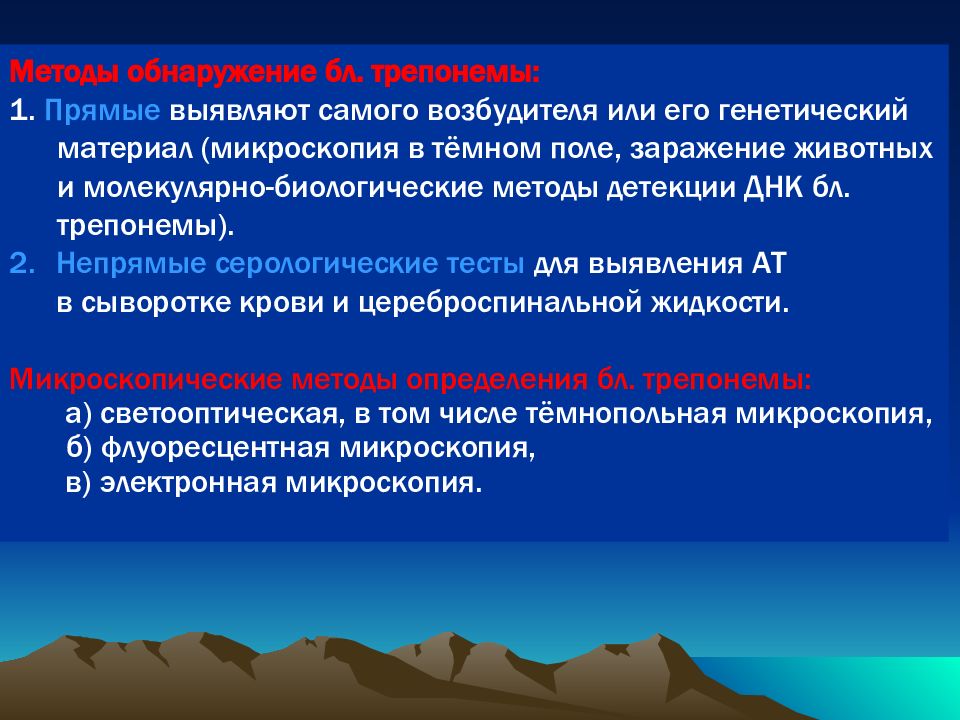 Методы обнаружение бл. трепонемы:
1. Прямые выявляют самого возбудителя или его генетический материал (микроскопия в тёмном поле, заражение животных и молекулярно-биологические методы детекции ДНК бл. трепонемы).
2. Непрямые серологические тесты для выявления АТ в сыворотке крови и цереброспинальной жидкости.

Микроскопические методы определения бл. трепонемы:
а) светооптическая, в том числе тёмнопольная микроскопия,
б) флуоресцентная микроскопия,
в) электронная микроскопия.